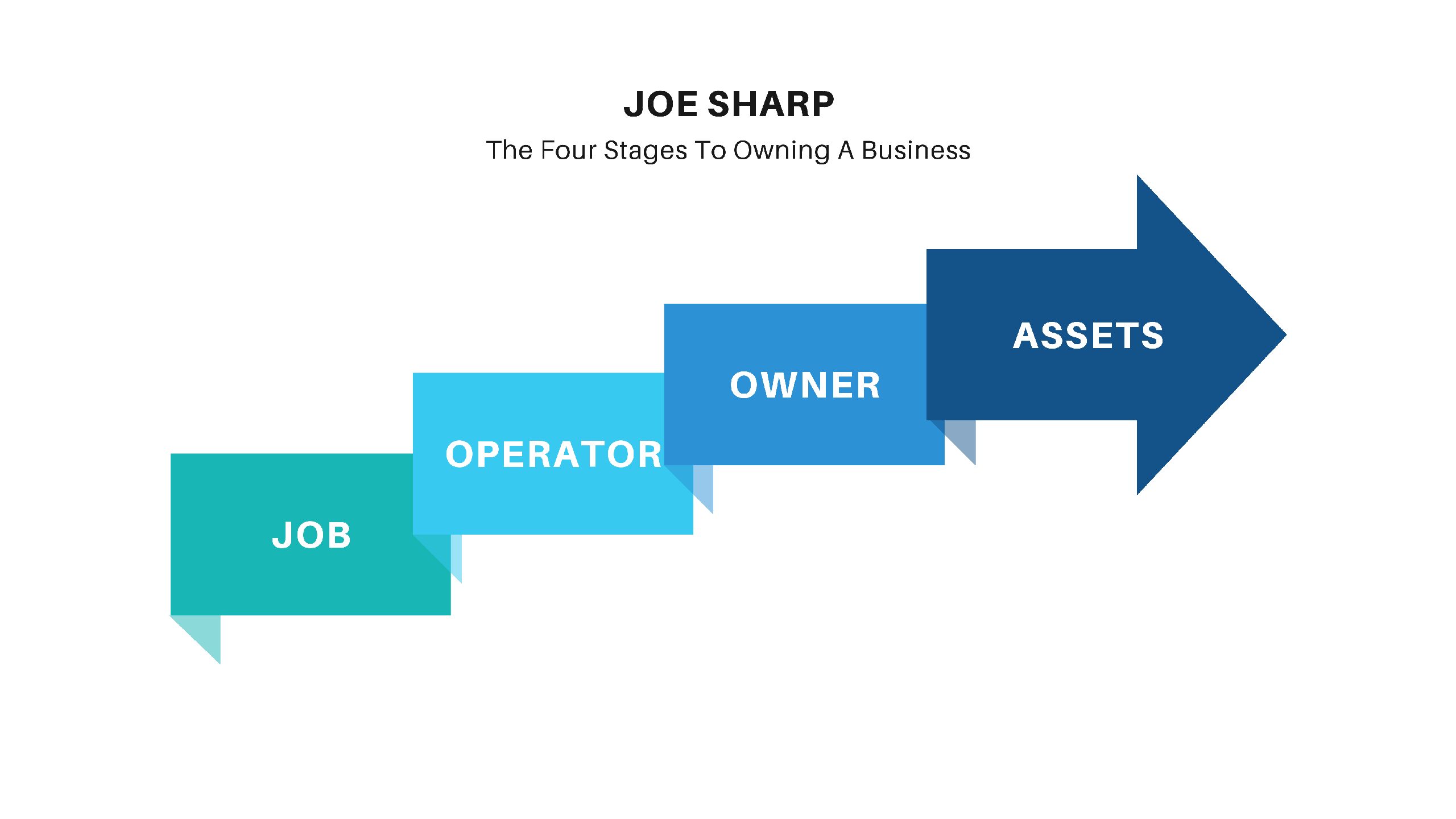 JOE SHARP

The Four Stages To Owning A Business

JOB

OPERATOR

OWNER

ASSETS